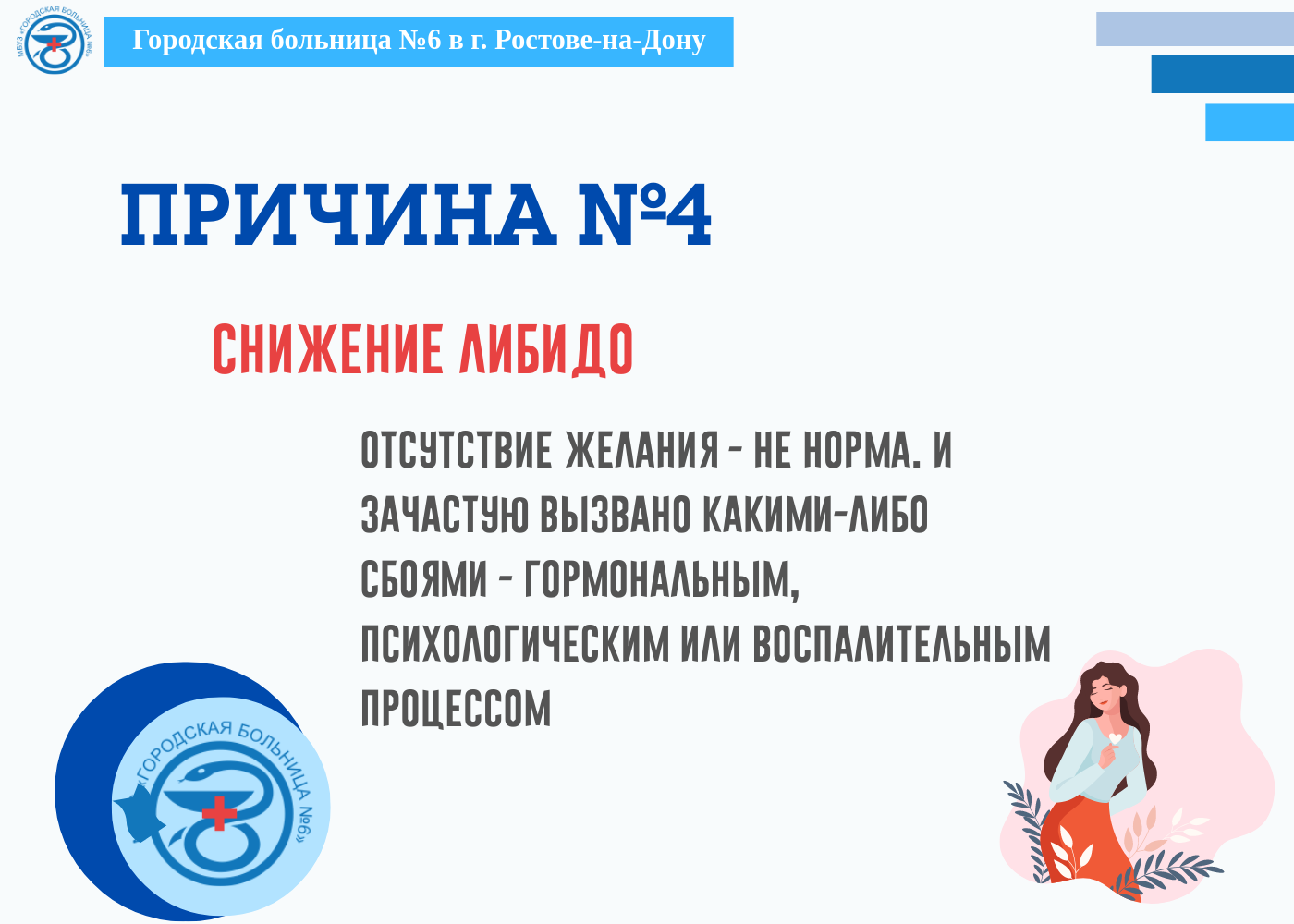 МБУЗ «ГОРОДСКАЯ БОЛЬНИЦА №6»

Городская больница №6 в г. Ростове-на-Дону

ПРИЧИНА №4

СНИЖЕНИЕ ЛИБИДО

ОТСУТСТВИЕ ЖЕЛАНИЯ - НЕ НОРМА. И ЗАЧАСТУЮ ВЫЗВАНО КАКИМИ-ЛИБО СБОЯМИ - ГОРМОНАЛЬНЫМ, ПСИХОЛОГИЧЕСКИМ ИЛИ ВОСПАЛИТЕЛЬНЫМ ПРОЦЕССОМ

«ГОРОДСКАЯ БОЛЬНИЦА №6»